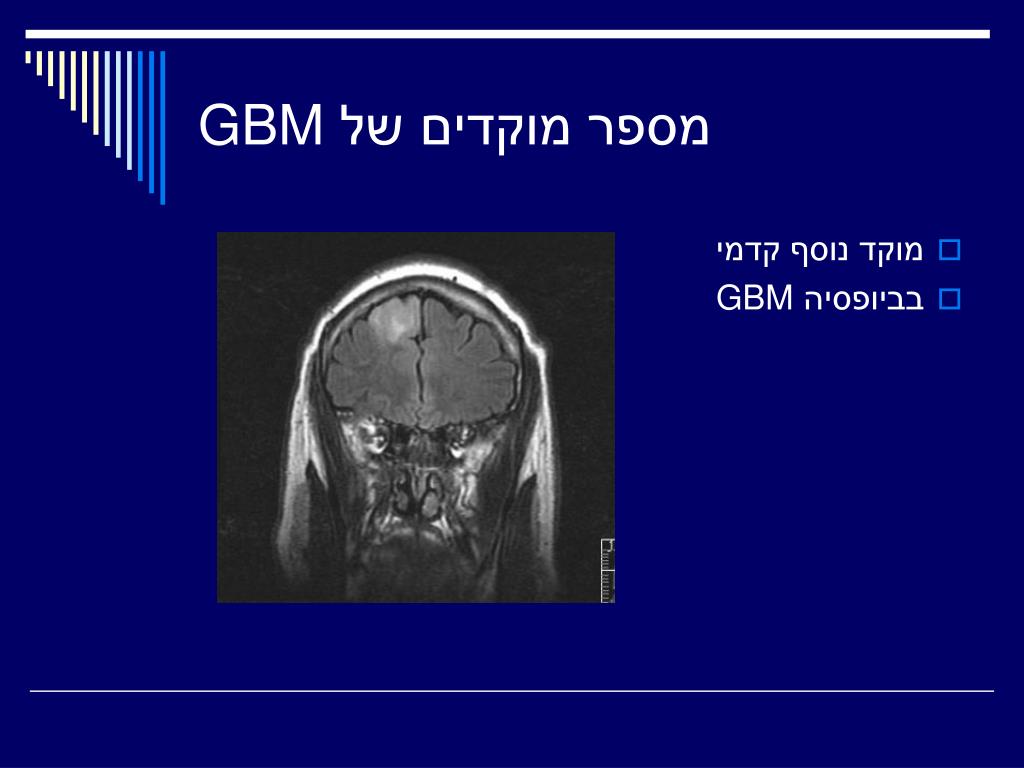 מספר מוקדים של GBM

מוקד נוסף קדמי
בביופסיה GBM